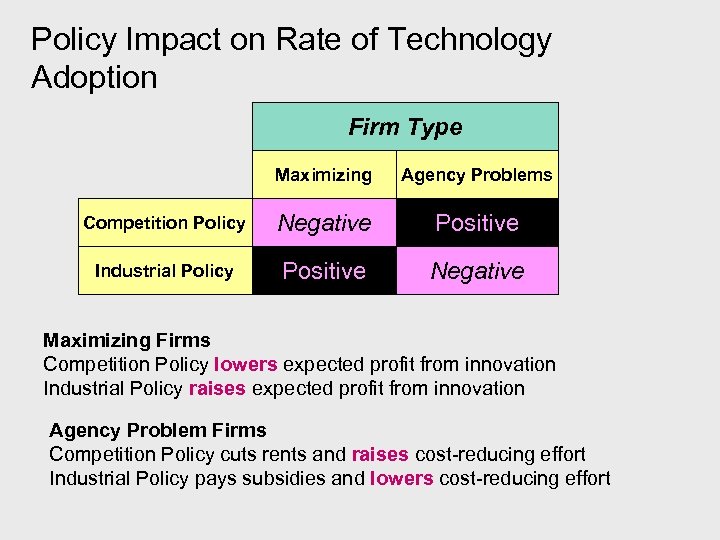 Policy Impact on Rate of Technology Adoption

| | Firm Type | |
|---|---|---|
| | Maximizing | Agency Problems |
| Competition Policy | Negative | Positive |
| Industrial Policy | Positive | Negative |

Maximizing Firms
Competition Policy lowers expected profit from innovation
Industrial Policy raises expected profit from innovation

Agency Problem Firms
Competition Policy cuts rents and raises cost-reducing effort
Industrial Policy pays subsidies and lowers cost-reducing effort